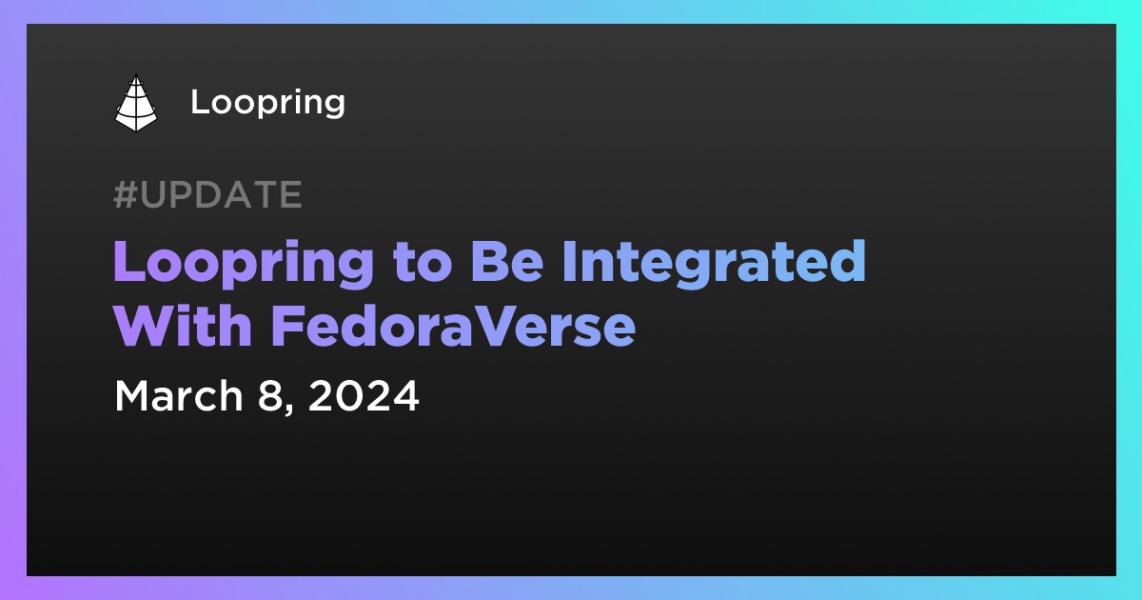 Loopring

#UPDATE

Loopring to Be Integrated With FedoraVerse

March 8, 2024